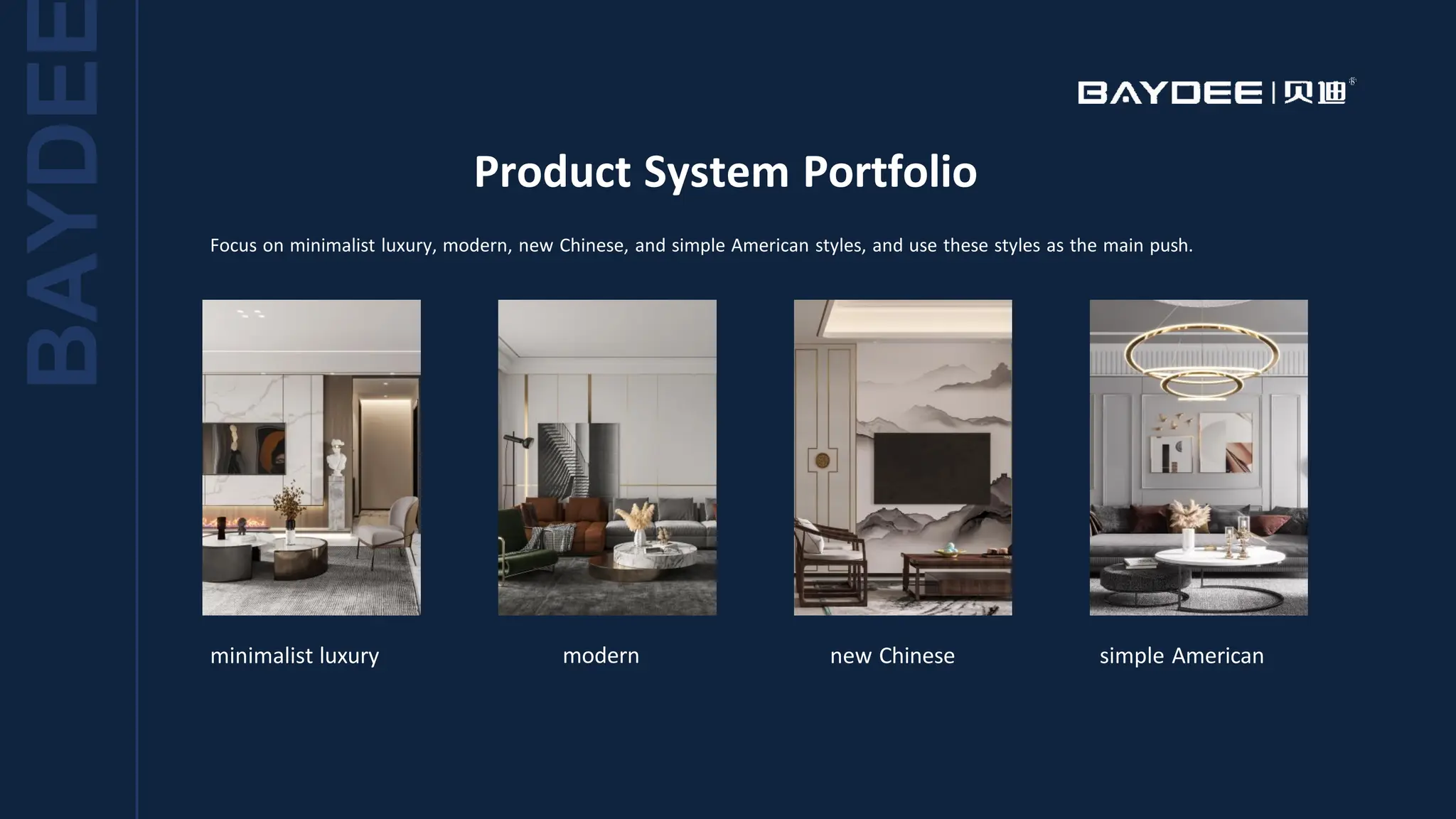 BAYDEE

BAYDEE | 贝迪®

Product System Portfolio

Focus on minimalist luxury, modern, new Chinese, and simple American styles, and use these styles as the main push.

minimalist luxury

modern

new Chinese

simple American